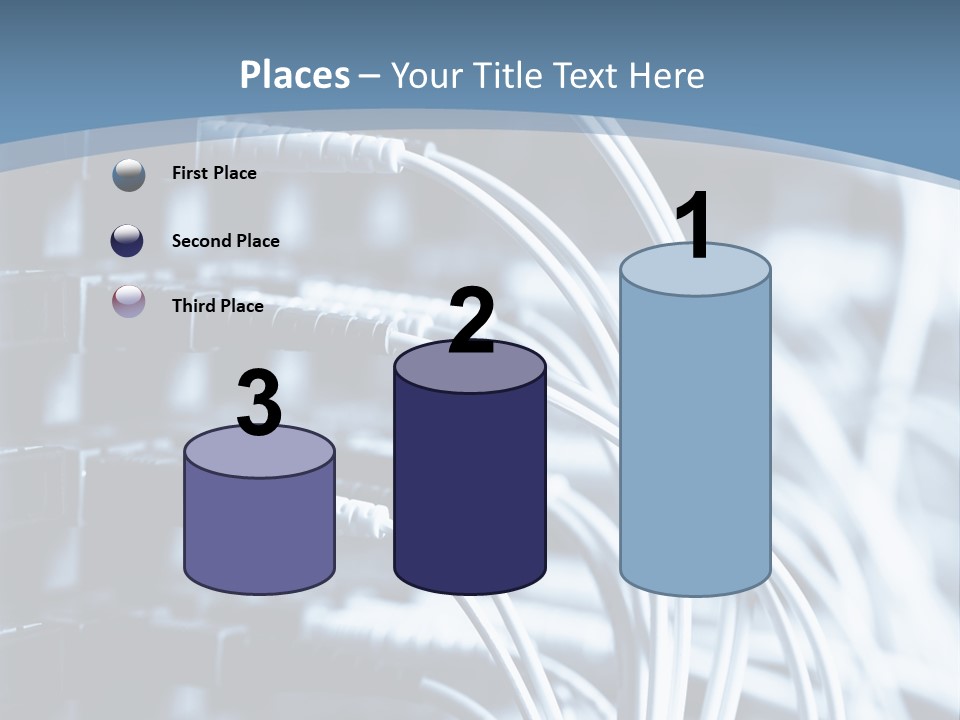 Places – Your Title Text Here

First Place

Second Place

Third Place

3

2

1